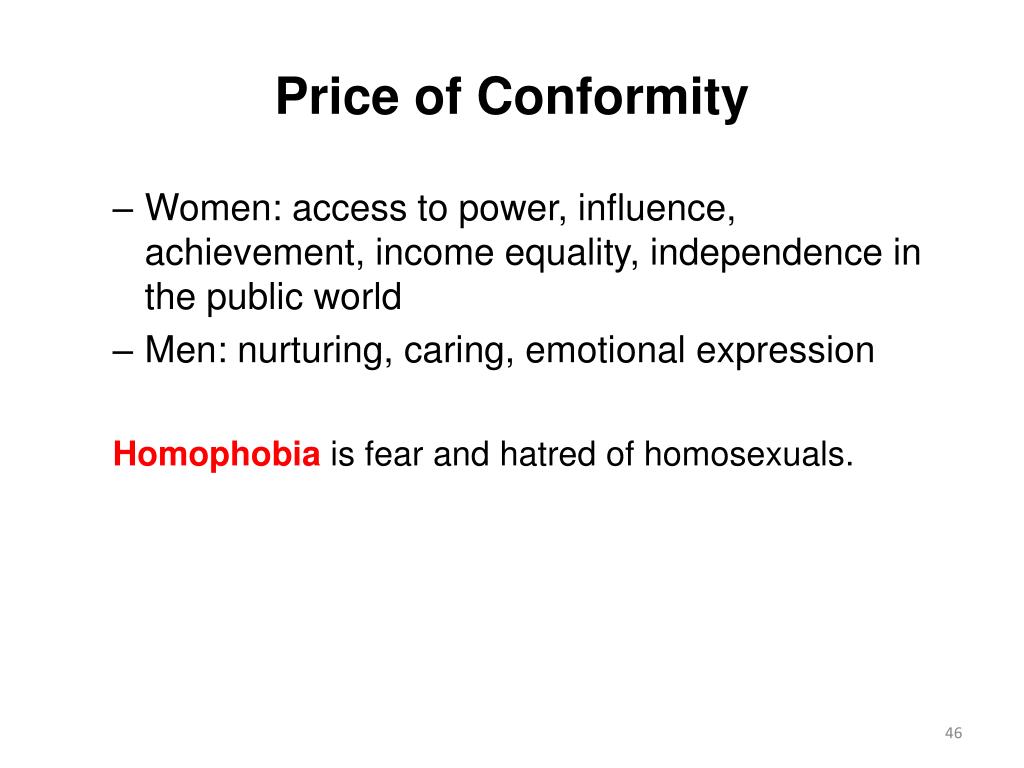 Price of Conformity

– Women: access to power, influence, achievement, income equality, independence in the public world
– Men: nurturing, caring, emotional expression

Homophobia is fear and hatred of homosexuals.

46